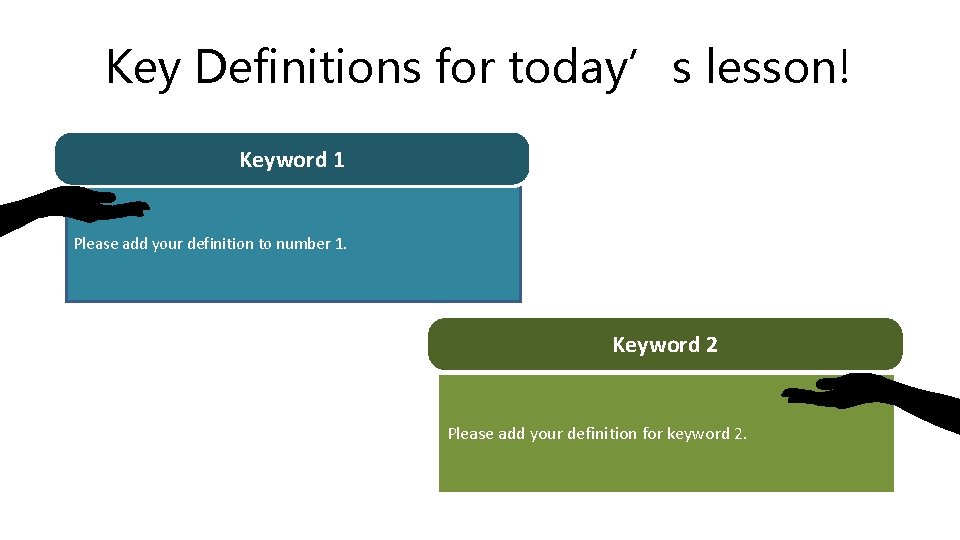 Key Definitions for today’s lesson!

Keyword 1

Please add your definition to number 1.

Keyword 2

Please add your definition for keyword 2.